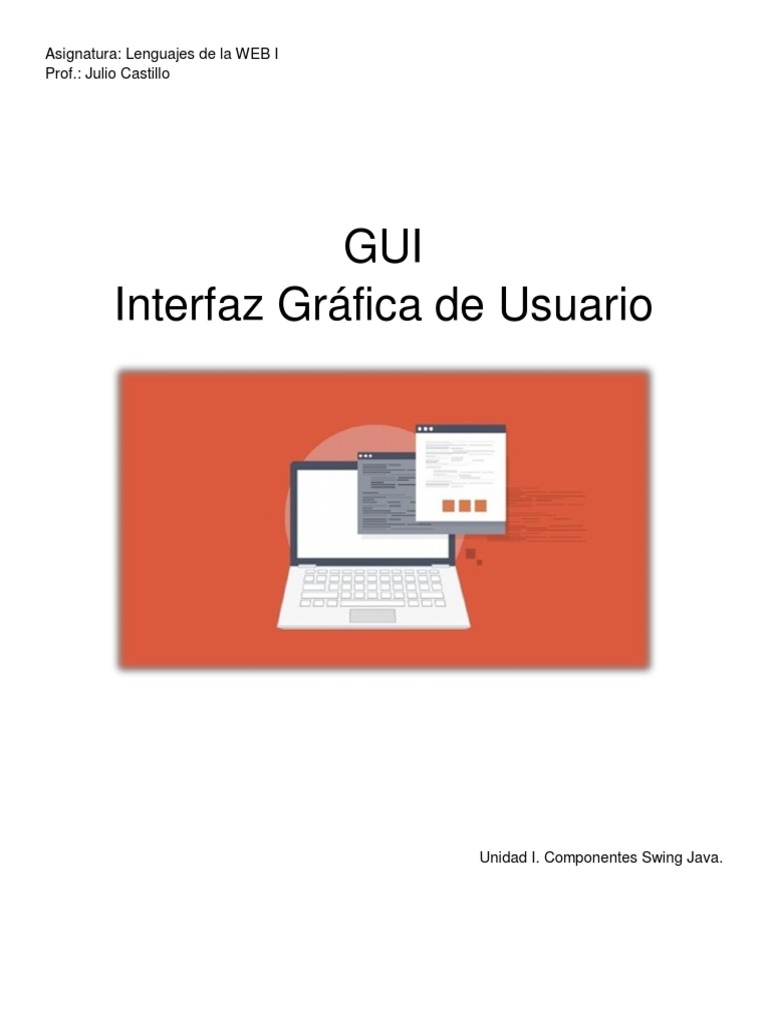 Asignatura: Lenguajes de la WEB I
Prof.: Julio Castillo

GUI
Interfaz Gráfica de Usuario

Unidad I. Componentes Swing Java.